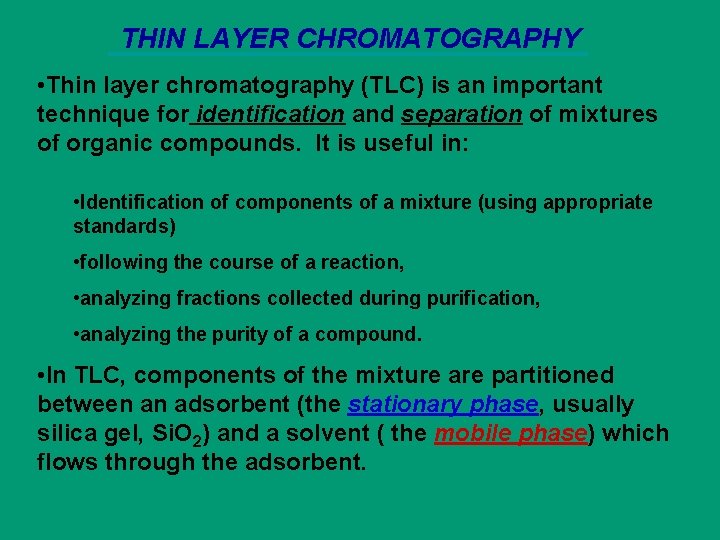 THIN LAYER CHROMATOGRAPHY

•Thin layer chromatography (TLC) is an important technique for identification and separation of mixtures of organic compounds. It is useful in:

•Identification of components of a mixture (using appropriate standards)

•following the course of a reaction,

•analyzing fractions collected during purification,

•analyzing the purity of a compound.

•In TLC, components of the mixture are partitioned between an adsorbent (the stationary phase, usually silica gel, $SiO_2$) and a solvent ( the mobile phase) which flows through the adsorbent.